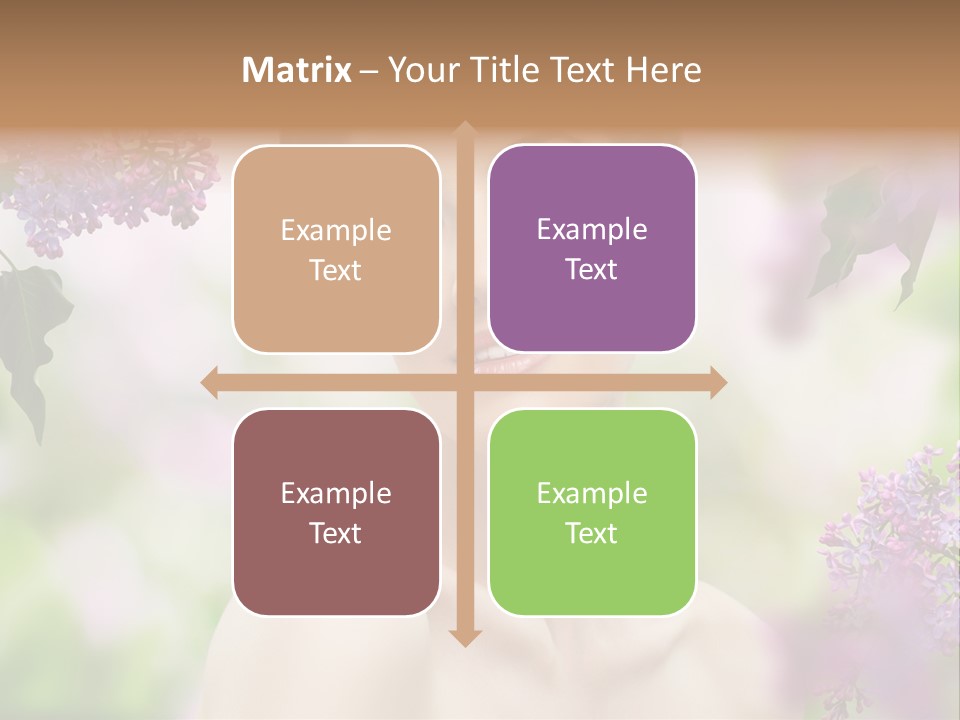 Matrix – Your Title Text Here

Example Text

Example Text

Example Text

Example Text